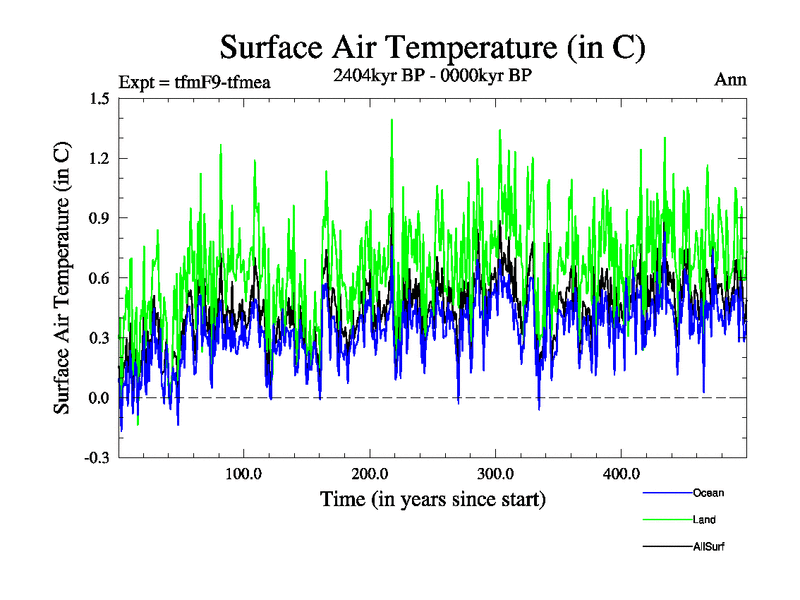 Surface Air Temperature (in C)

Expt = tfmF9-tfmea

2404kyr BP - 0000kyr BP

Ann

Surface Air Temperature (in C)

1.5
1.2
0.9
0.6
0.3
0.0
-0.3

100.0
200.0
300.0
400.0

Time (in years since start)

Ocean
Land
AllSurf